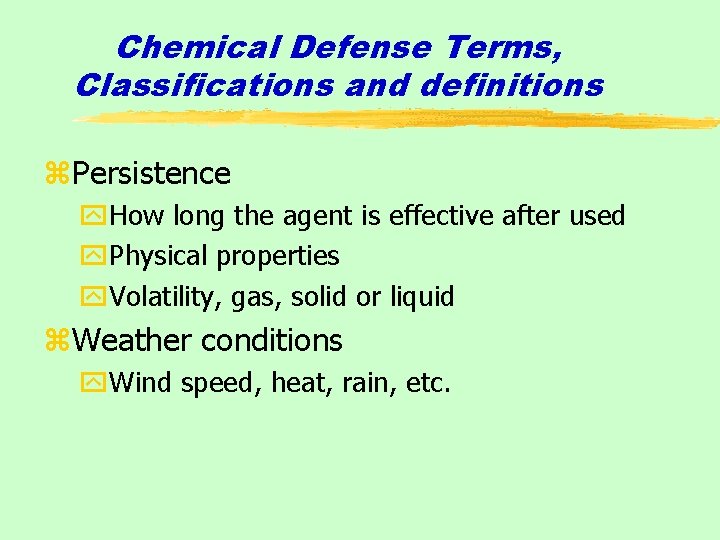 Chemical Defense Terms, Classifications and definitions

Persistence
How long the agent is effective after used
Physical properties
Volatility, gas, solid or liquid
Weather conditions
Wind speed, heat, rain, etc.